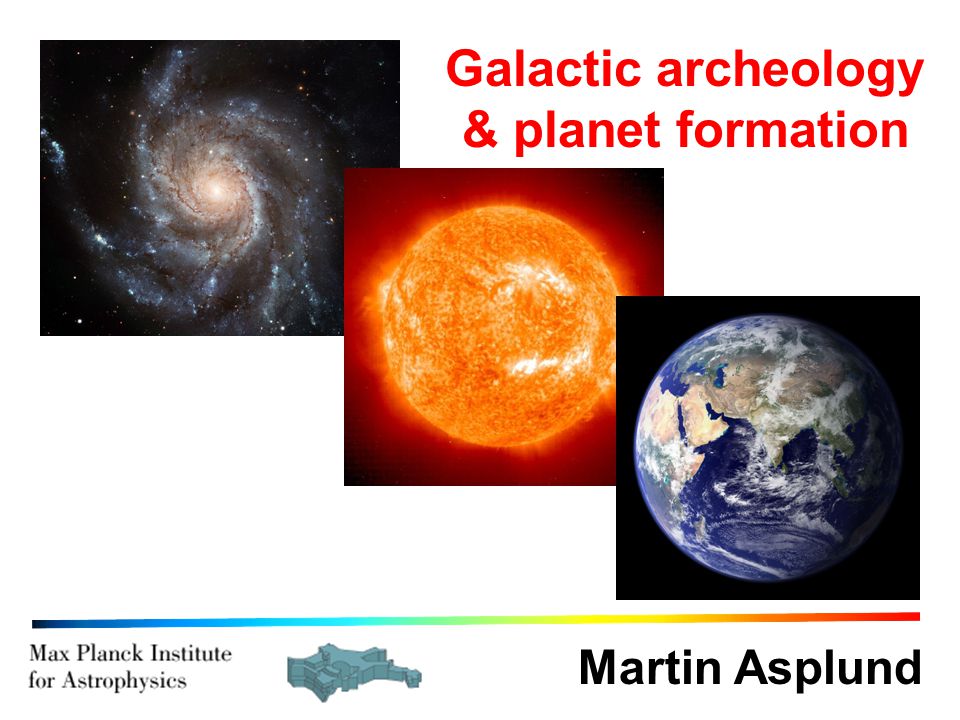 Galactic archeology & planet formation

Max Planck Institute for Astrophysics

Martin Asplund